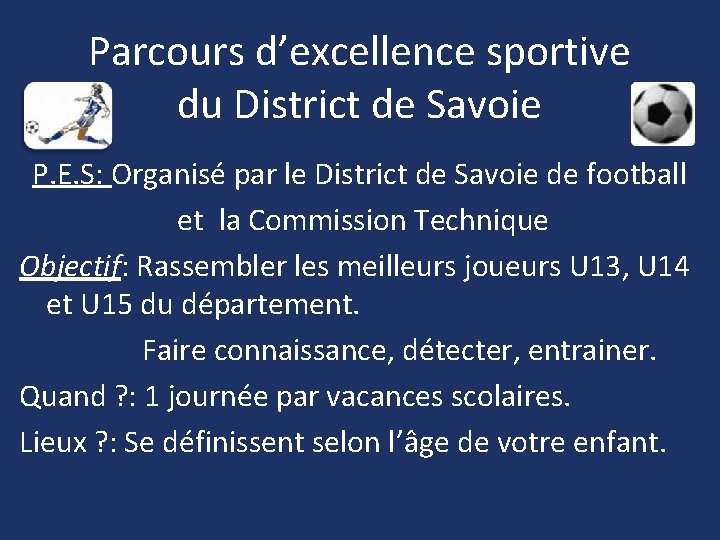 Parcours d'excellence sportive du District de Savoie

P.E.S: Organisé par le District de Savoie de football et la Commission Technique

Objectif: Rassembler les meilleurs joueurs U13, U14 et U15 du département.

Faire connaissance, détecter, entrainer.

Quand ?: 1 journée par vacances scolaires.

Lieux ?: Se définissent selon l'âge de votre enfant.